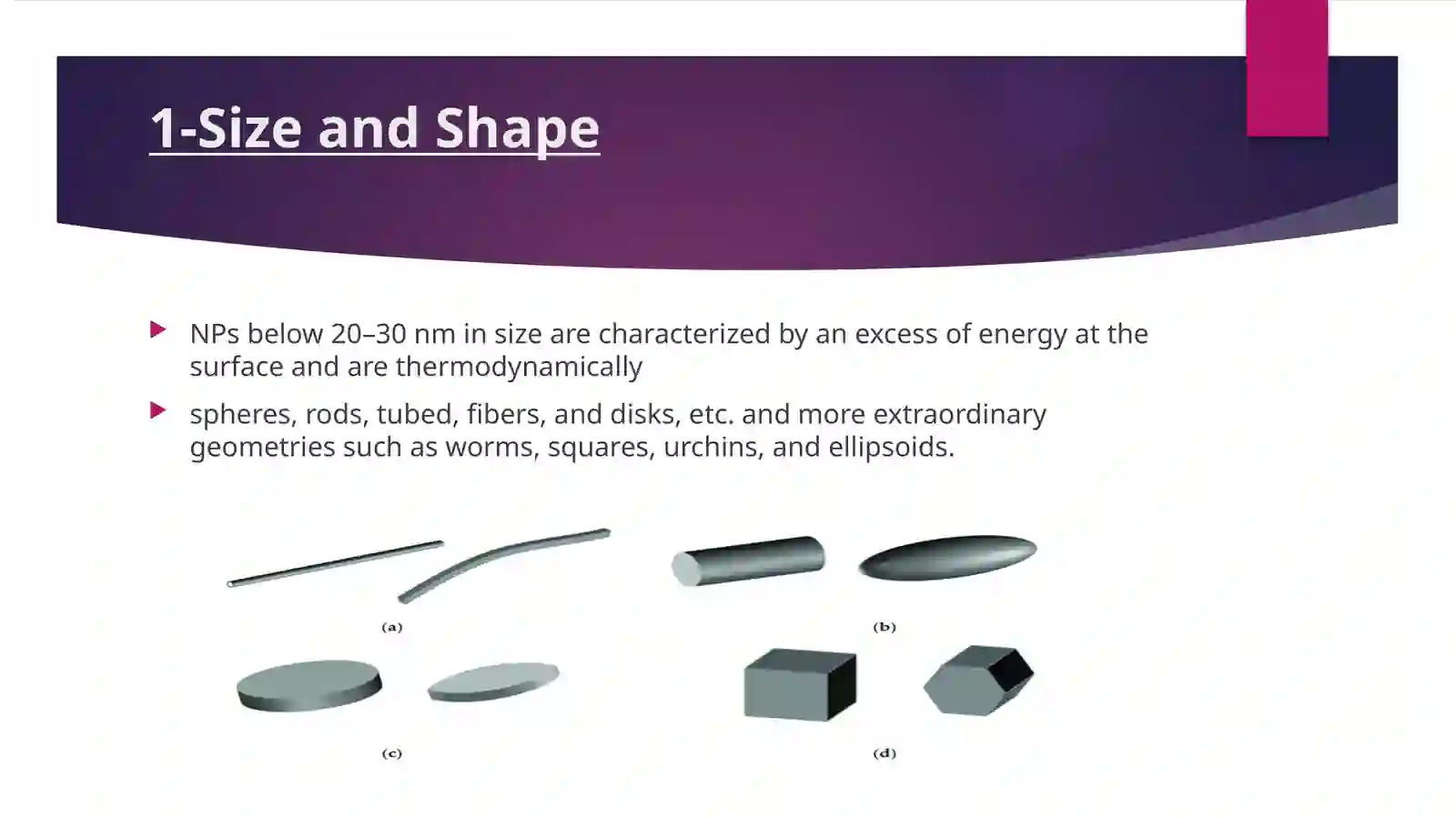 1-Size and Shape

NPs below 20–30 nm in size are characterized by an excess of energy at the surface and are thermodynamically

spheres, rods, tubed, fibers, and disks, etc. and more extraordinary geometries such as worms, squares, urchins, and ellipsoids.

(a)

(b)

(c)

(d)